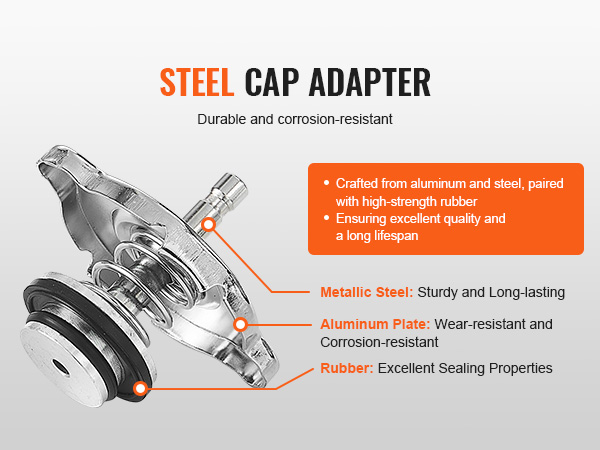 STEEL CAP ADAPTER

Durable and corrosion-resistant

• Crafted from aluminum and steel, paired with high-strength rubber
• Ensuring excellent quality and a long lifespan

Metallic Steel: Sturdy and Long-lasting

Aluminum Plate: Wear-resistant and Corrosion-resistant

Rubber: Excellent Sealing Properties